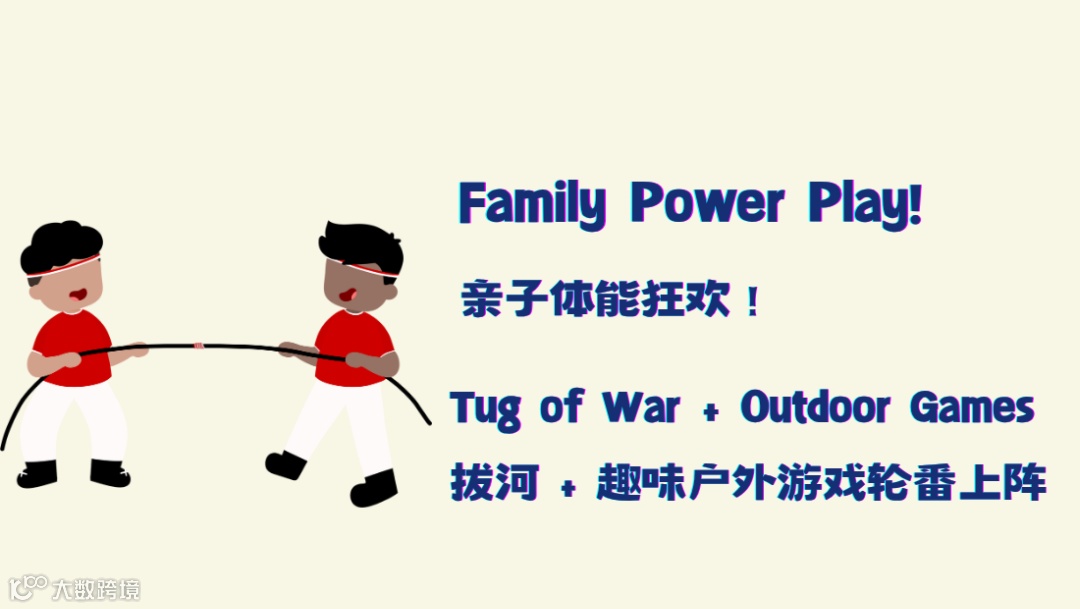 Family Power Play!

亲子体能狂欢！

Tug of War + Outdoor Games

拔河 + 趣味户外游戏轮番上阵

大数跨境